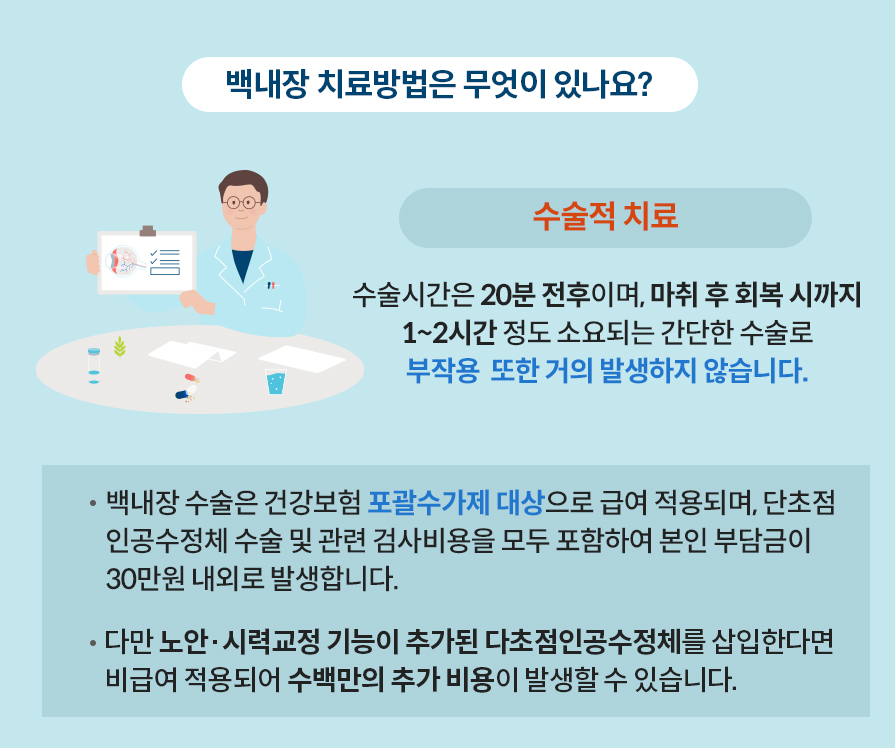 백내장 치료방법은 무엇이 있나요?

수술적 치료

수술시간은 20분 전후이며, 마취 후 회복 시까지 1~2시간 정도 소요되는 간단한 수술로 부작용 또한 거의 발생하지 않습니다.

• 백내장 수술은 건강보험 포괄수가제 대상으로 급여 적용되며, 단초점 인공수정체 수술 및 관련 검사비용을 모두 포함하여 본인 부담금이 30만원 내외로 발생합니다.

• 다만 노안·시력교정 기능이 추가된 다초점인공수정체를 삽입한다면 비급여 적용되어 수백만의 추가 비용이 발생할 수 있습니다.